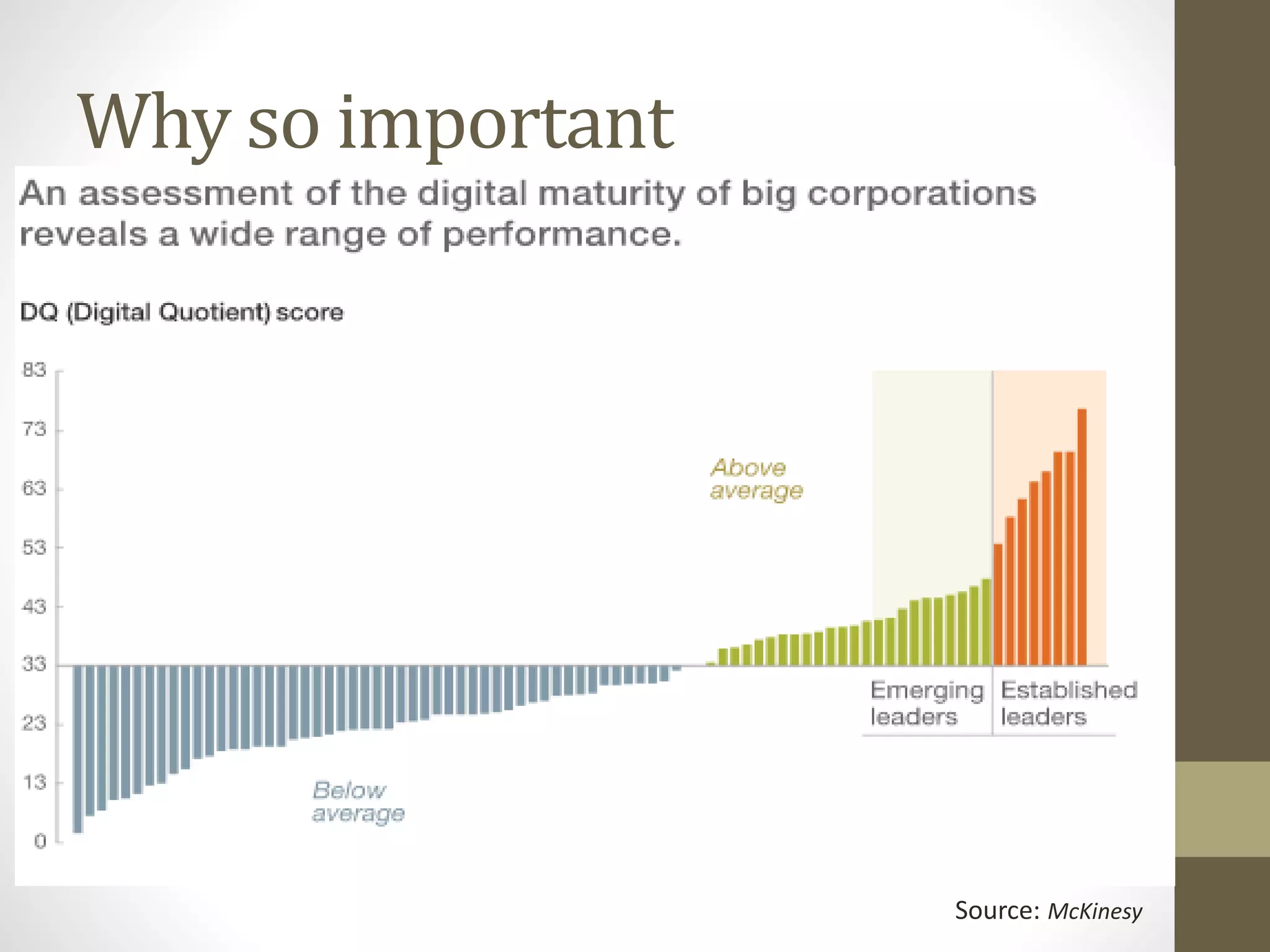 Why so important

An assessment of the digital maturity of big corporations reveals a wide range of performance.

DQ (Digital Quotient) score

83
73
63
53
43
33
23
13
0

Above average

Below average

Emerging leaders

Established leaders

Source: McKinesy